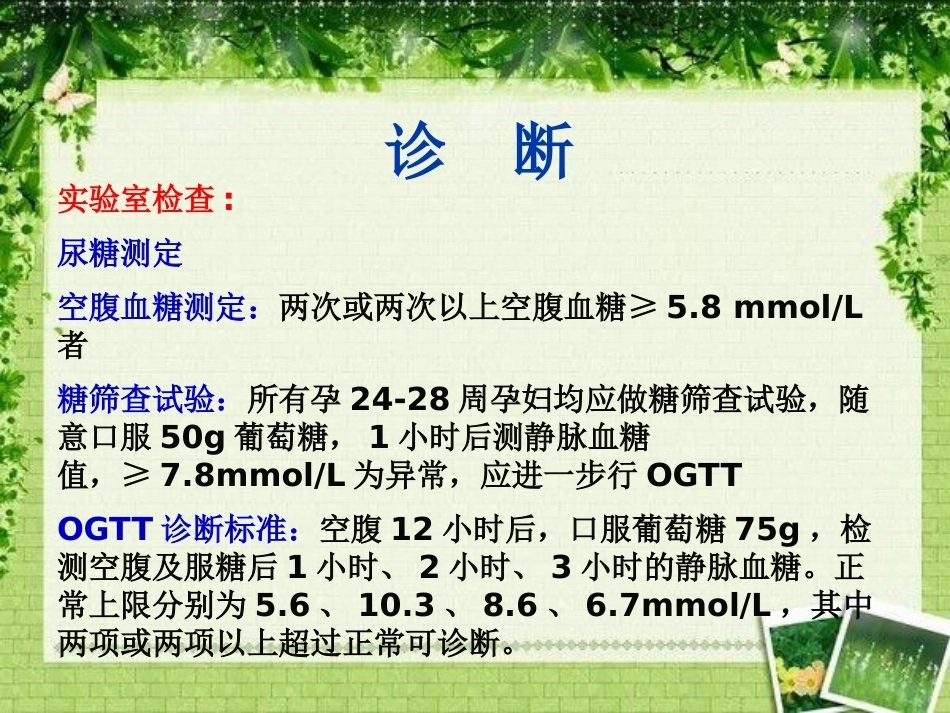 诊 断

实验室检查：

尿糖测定

空腹血糖测定：两次或两次以上空腹血糖≥ 5.8 mmol/L 者

糖筛查试验：所有孕 24-28 周孕妇均应做糖筛查试验，随意口服 50g 葡萄糖， 1 小时后测静脉血糖值，≥ 7.8mmol/L 为异常，应进一步行 OGTT

OGTT 诊断标准：空腹 12 小时后，口服葡萄糖 75g ，检测空腹及服糖后 1 小时、 2 小时、 3 小时的静脉血糖。正常上限分别为 5.6 、 10.3 、 8.6 、 6.7mmol/L ，其中两项或两项以上超过正常可诊断。